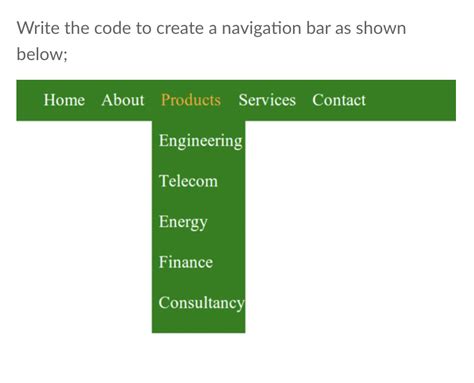 Write the code to create a navigation bar as shown below;

Home About Products Services Contact

Engineering

Telecom

Energy

Finance

Consultancy